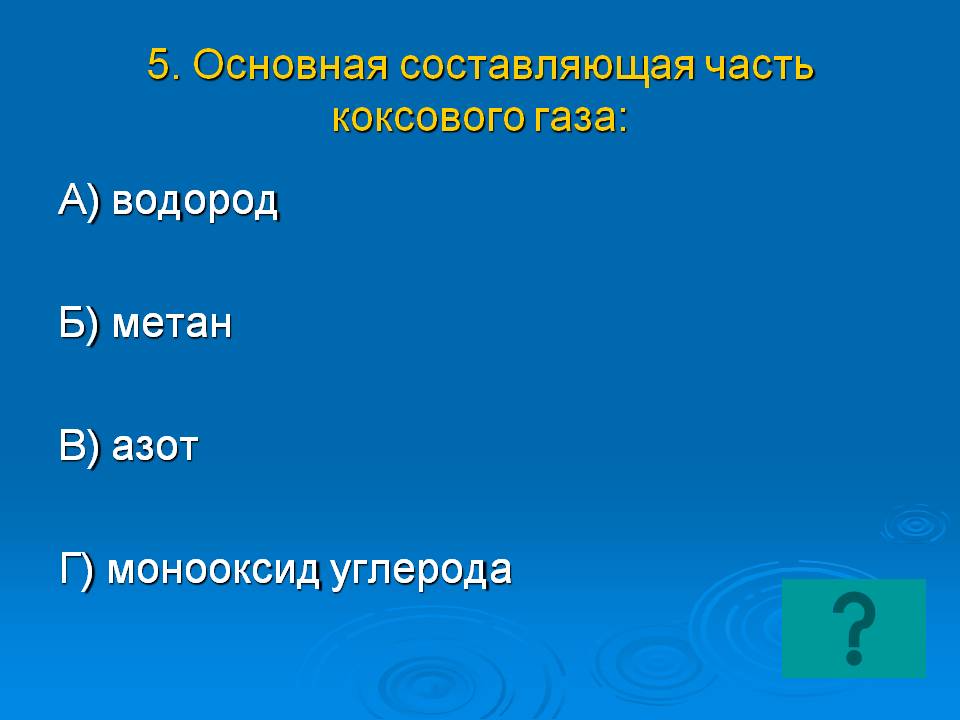 5. Основная составляющая часть коксового газа:

А) водород

Б) метан

В) азот

Г) монооксид углерода

?